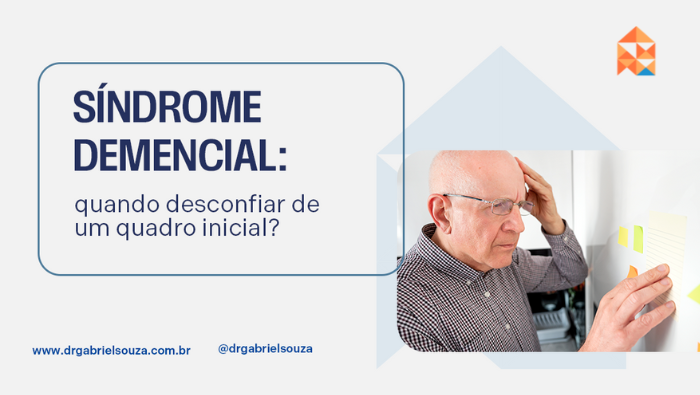 SÍNDROME DEMENCIAL:

quando desconfiar de um quadro inicial?

www.drgabrielsouza.com.br

@drgabrielsouza